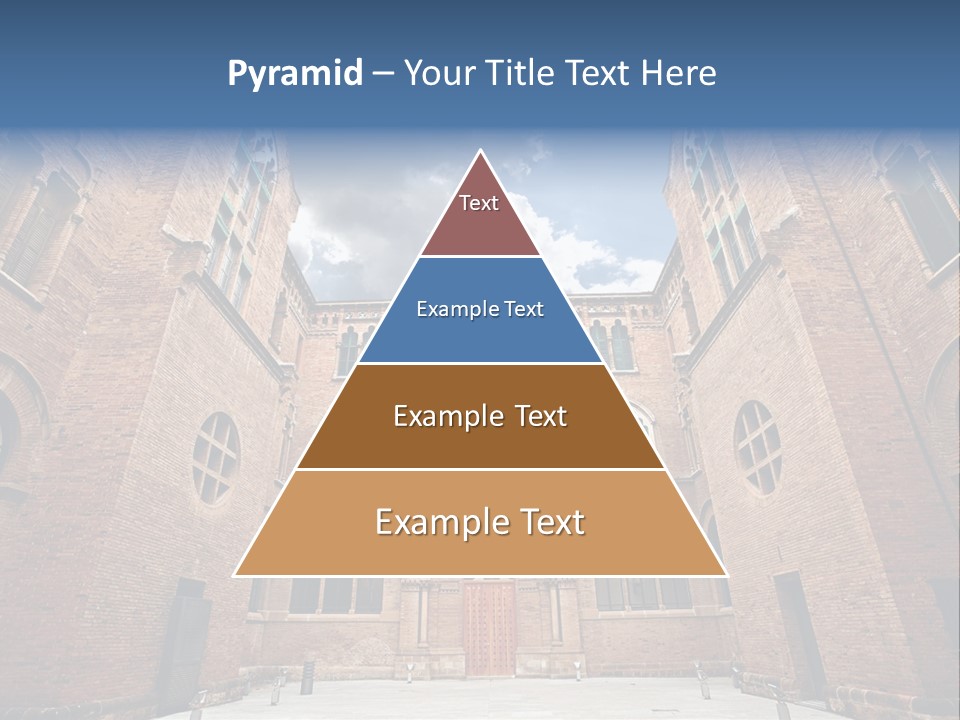 Pyramid – Your Title Text Here

Text

Example Text

Example Text

Example Text